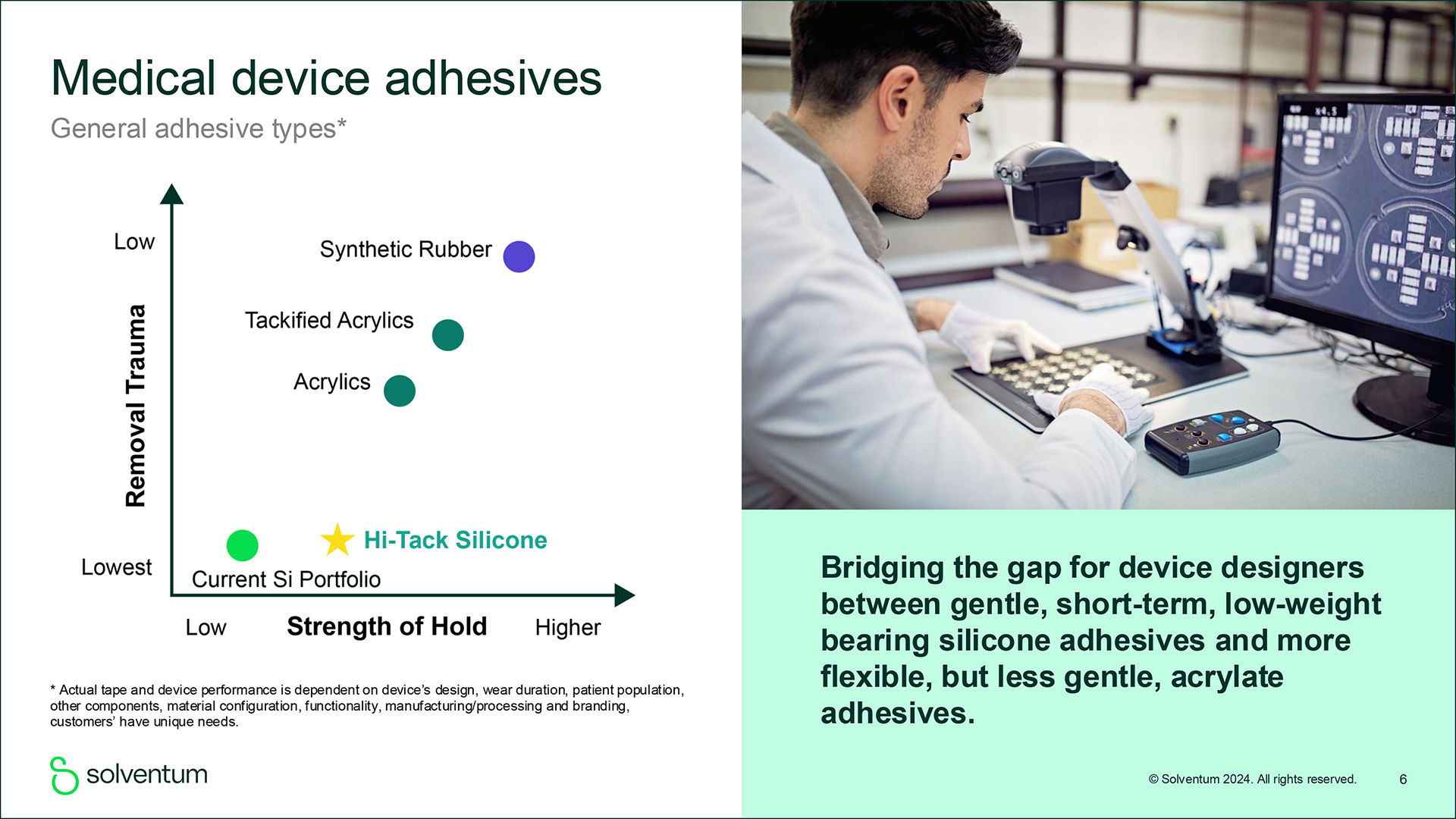 Medical device adhesives

General adhesive types*

Low

Removal Trauma

Lowest

Synthetic Rubber

Tackified Acrylics

Acrylics

Hi-Tack Silicone

Current Si Portfolio

Low Strength of Hold Higher

* Actual tape and device performance is dependent on device's design, wear duration, patient population, other components, material configuration, functionality, manufacturing/processing and branding, customers' have unique needs.

solventum

Bridging the gap for device designers between gentle, short-term, low-weight bearing silicone adhesives and more flexible, but less gentle, acrylate adhesives.

© Solventum 2024. All rights reserved. 6